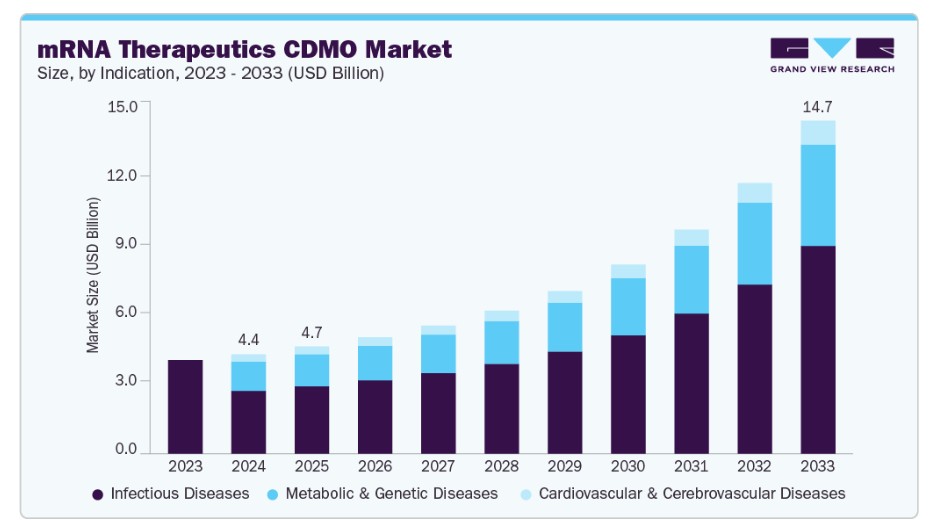 mRNA Therapeutics CDMO Market
Size, by Indication, 2023 - 2033 (USD Billion)

GRAND VIEW RESEARCH

Market Size (USD Billion)

15.0
12.0
9.0
6.0
3.0
0.0

4.4
4.7
14.7

2023 2024 2025 2026 2027 2028 2029 2030 2031 2032 2033

Infectious Diseases Metabolic & Genetic Diseases Cardiovascular & Cerebrovascular Diseases